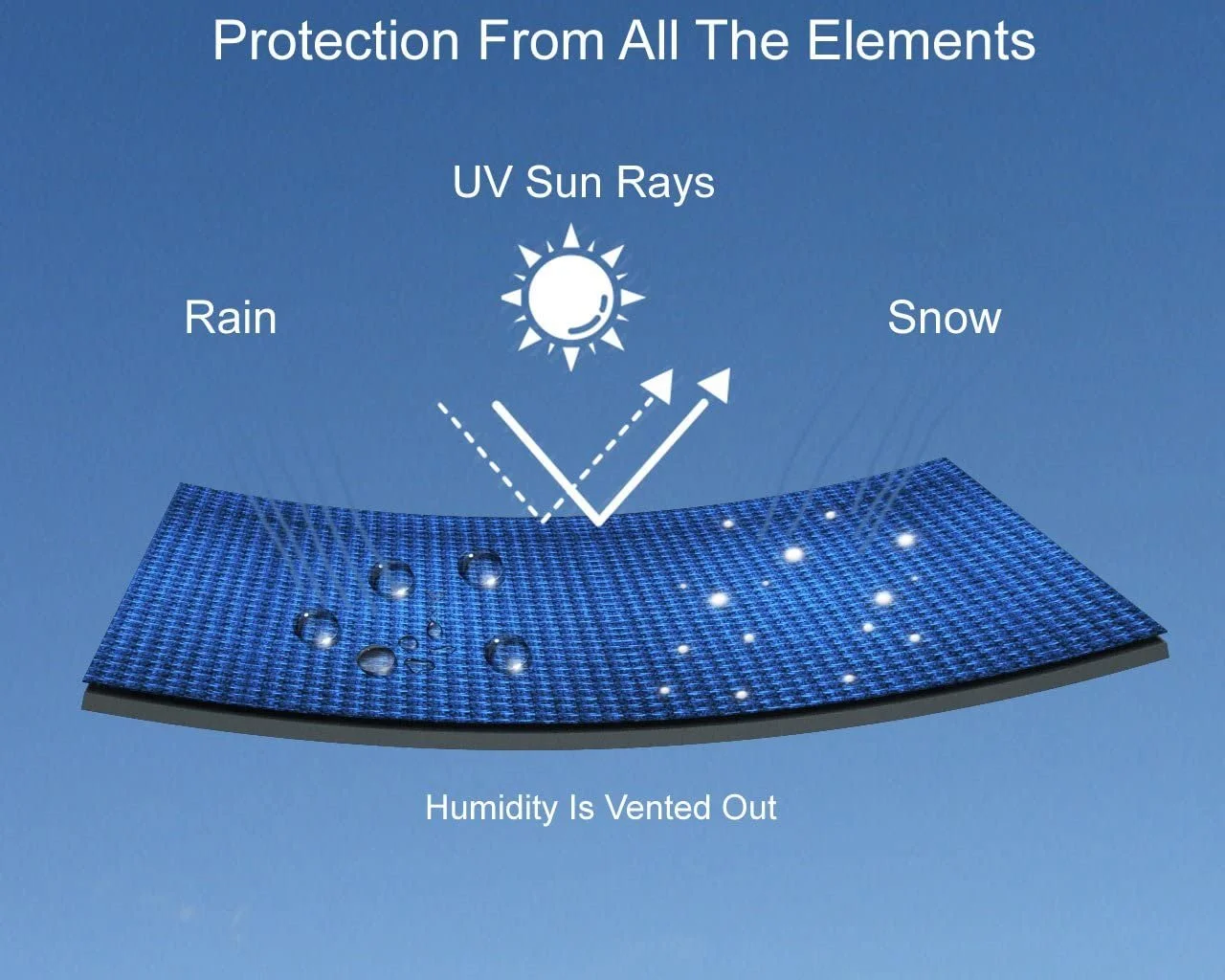 Protection From All The Elements

UV Sun Rays

Rain

Snow

Humidity Is Vented Out